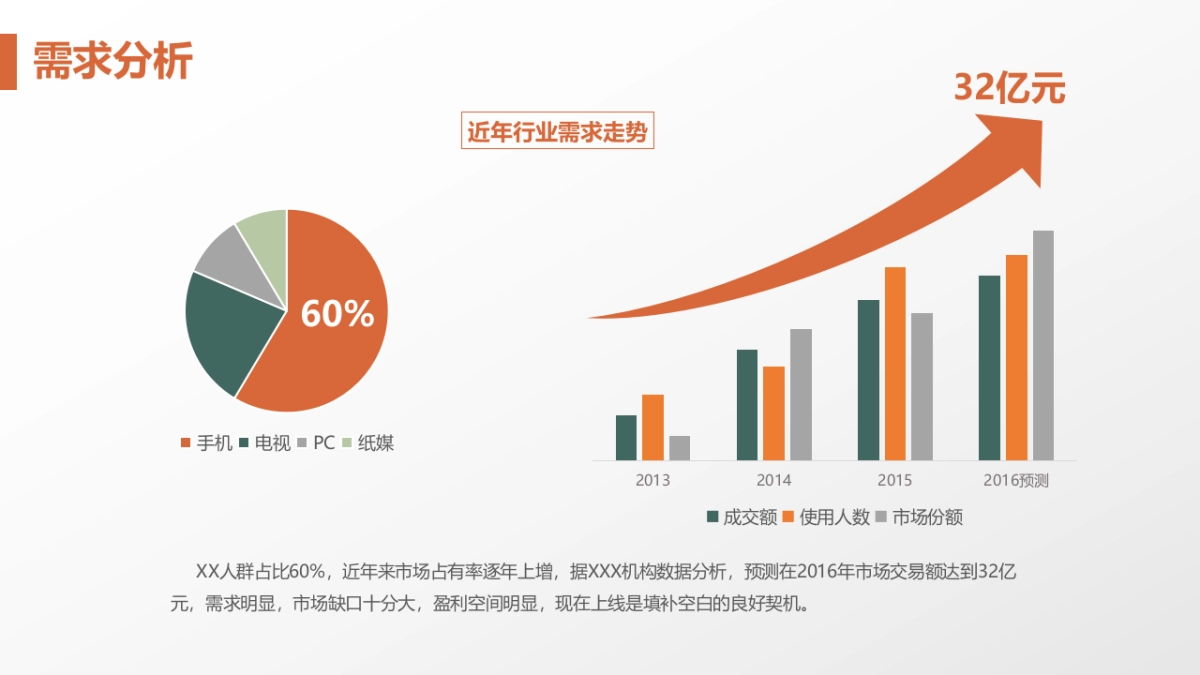 需求分析

近年行业需求走势

32亿元

60%

手机 电视 PC 纸媒

2013
2014
2015
2016预测

成交额 使用人数 市场份额

XX人群占比60%，近年来市场占有率逐年上增，据XXX机构数据分析，预测在2016年市场交易额达到32亿元，需求明显，市场缺口十分大，盈利空间明显，现在上线是填补空白的良好契机。